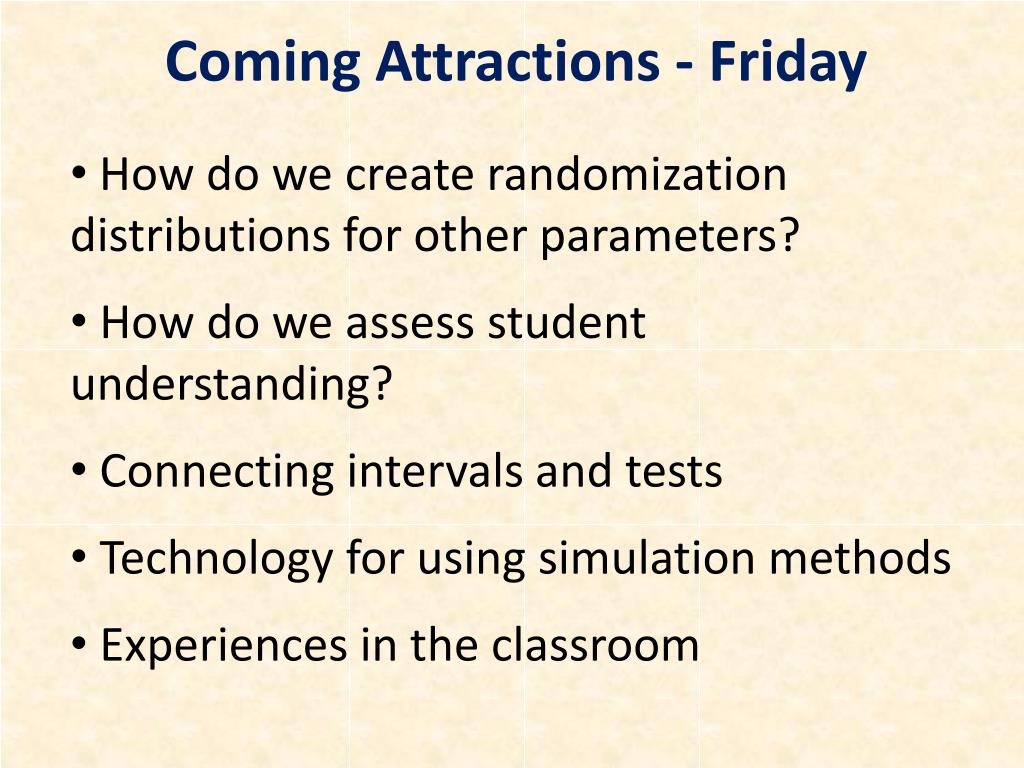 Coming Attractions - Friday

• How do we create randomization distributions for other parameters?

• How do we assess student understanding?

• Connecting intervals and tests

• Technology for using simulation methods

• Experiences in the classroom